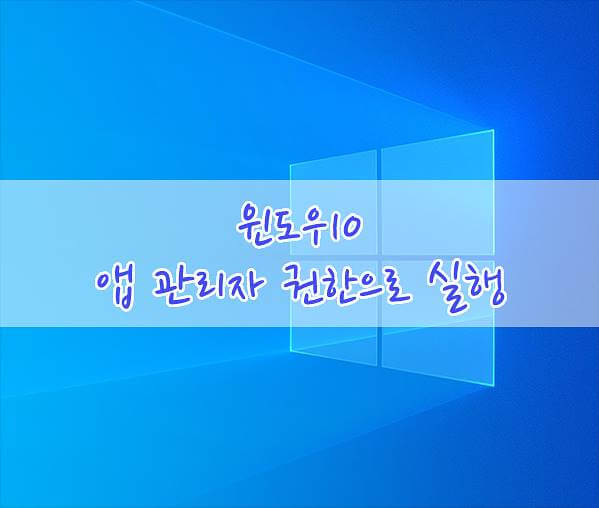 윈도우10
앱 관리자 권한으로 실행